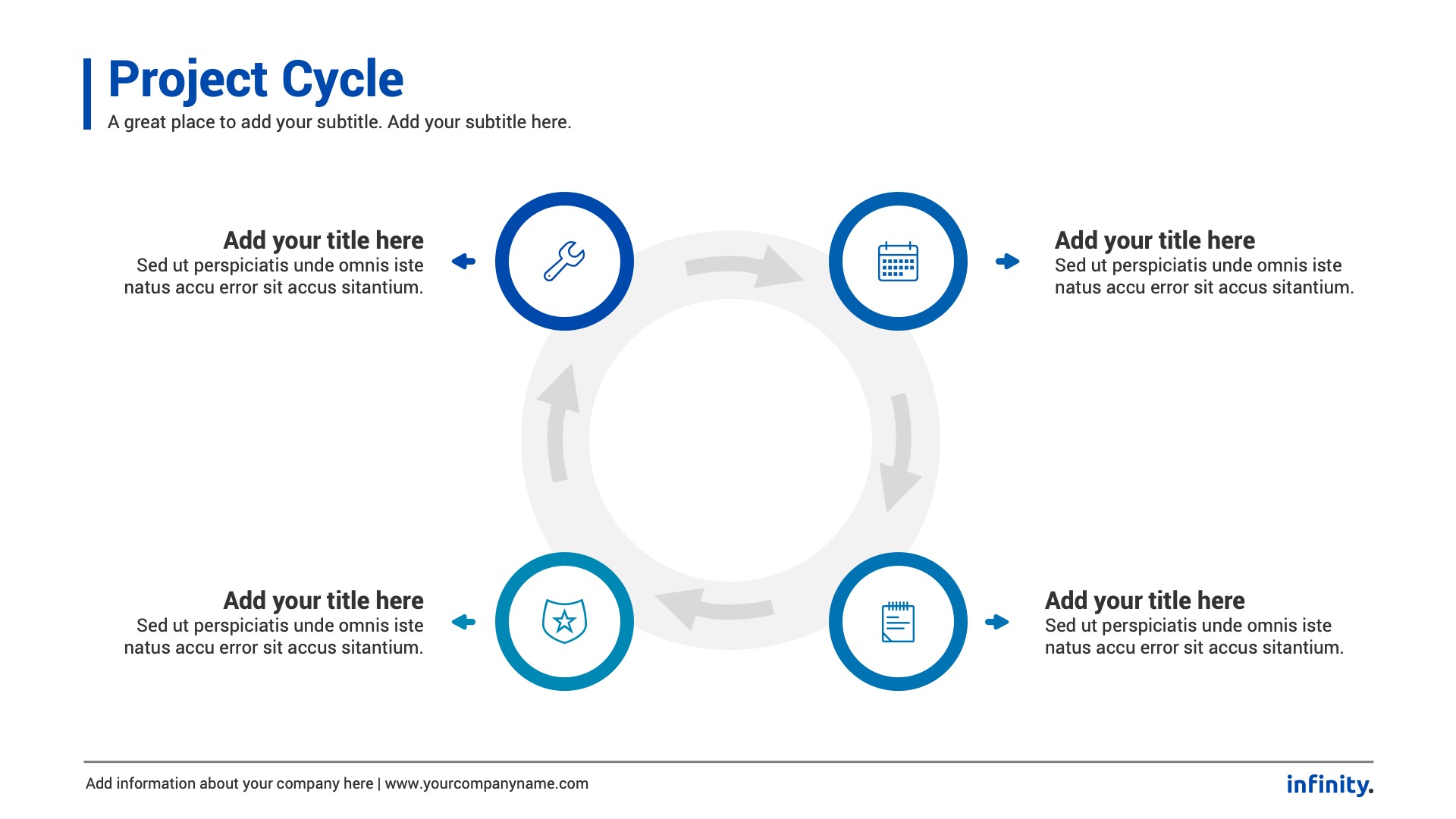 Project Cycle
A great place to add your subtitle. Add your subtitle here.

Add your title here
Sed ut perspiciatis unde omnis iste natus accu error sit accus sitantium.

Add your title here
Sed ut perspiciatis unde omnis iste natus accu error sit accus sitantium.

Add your title here
Sed ut perspiciatis unde omnis iste natus accu error sit accus sitantium.

Add your title here
Sed ut perspiciatis unde omnis iste natus accu error sit accus sitantium.

Add information about your company here | www.yourcompanyname.com
infinity.